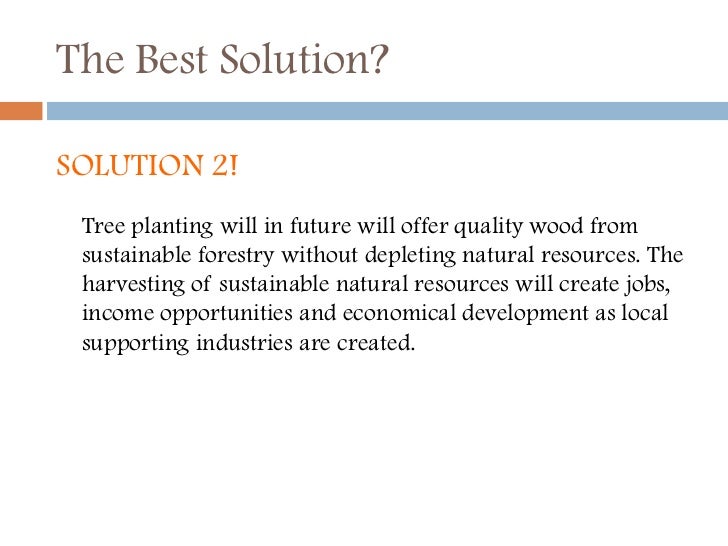 The Best Solution?

SOLUTION 2!

Tree planting will in future will offer quality wood from sustainable forestry without depleting natural resources. The harvesting of sustainable natural resources will create jobs, income opportunities and economical development as local supporting industries are created.